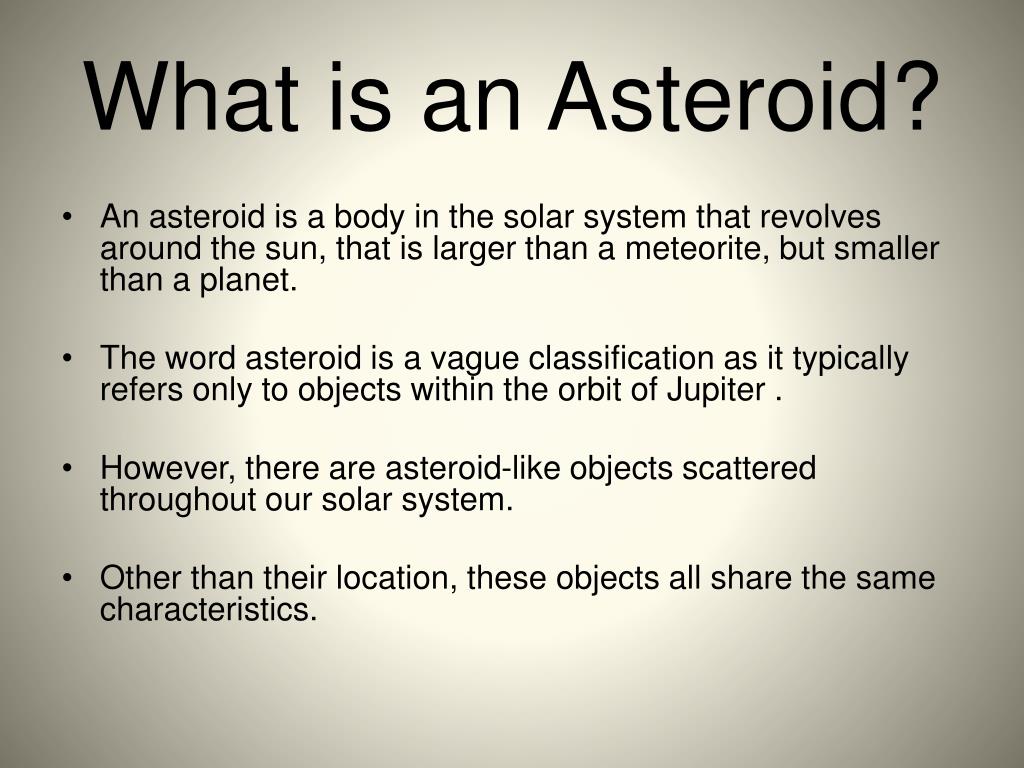 What is an Asteroid?

• An asteroid is a body in the solar system that revolves around the sun, that is larger than a meteorite, but smaller than a planet.

• The word asteroid is a vague classification as it typically refers only to objects within the orbit of Jupiter .

• However, there are asteroid-like objects scattered throughout our solar system.

• Other than their location, these objects all share the same characteristics.